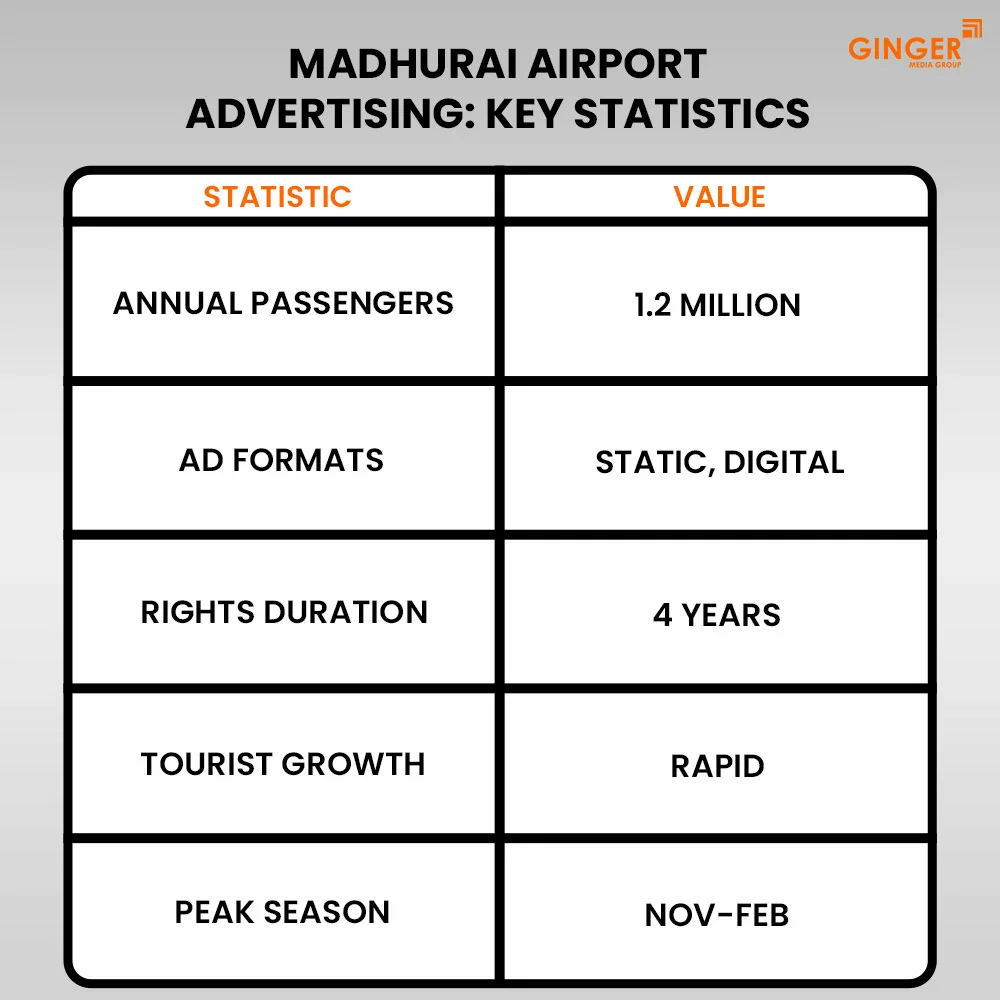 GINGER
MEDIA GROUP

MADHURAI AIRPORT ADVERTISING: KEY STATISTICS

| STATISTIC | VALUE |
|---|---|
| ANNUAL PASSENGERS | 1.2 MILLION |
| AD FORMATS | STATIC, DIGITAL |
| RIGHTS DURATION | 4 YEARS |
| TOURIST GROWTH | RAPID |
| PEAK SEASON | NOV-FEB |